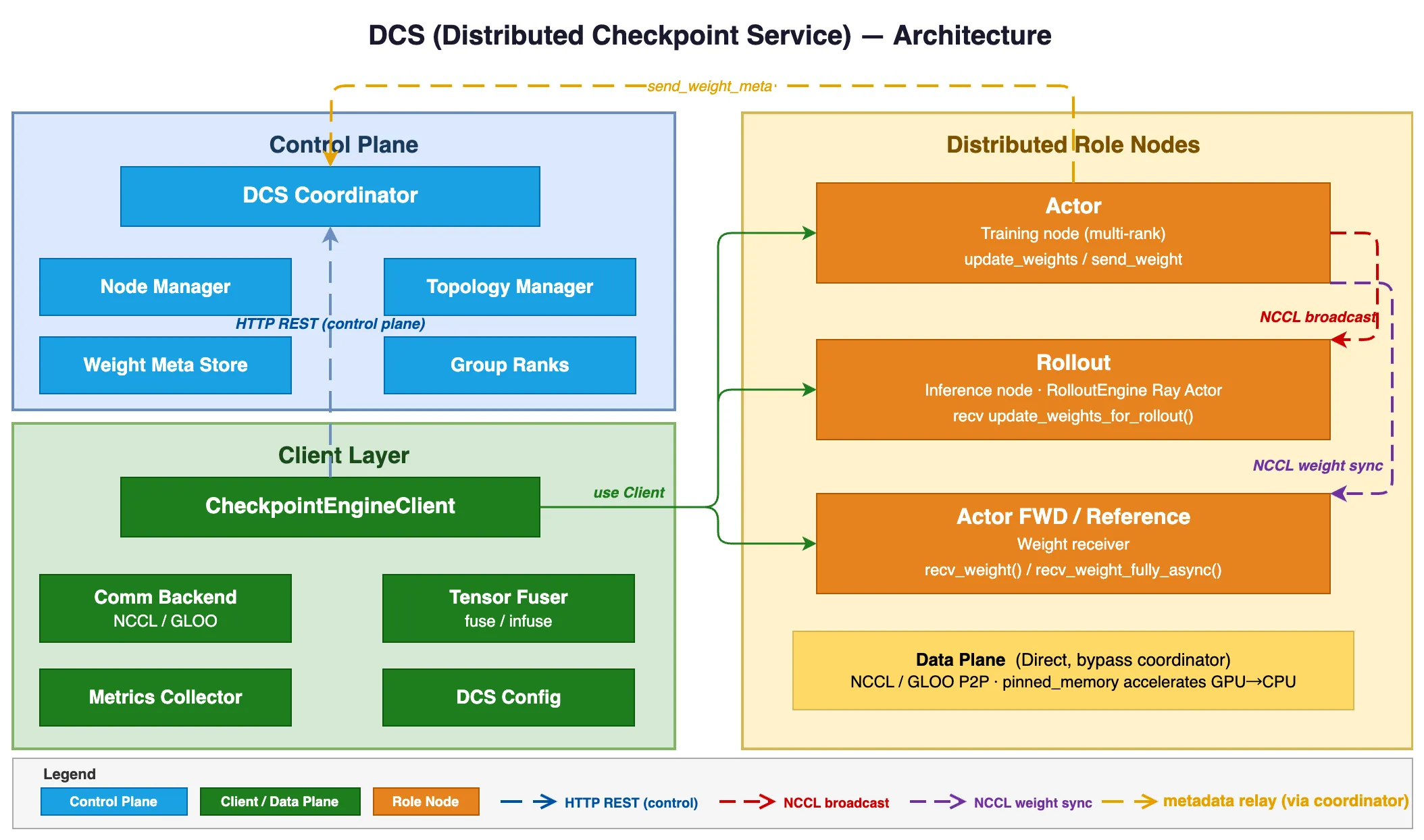 DCS (Distributed Checkpoint Service) — Architecture

send_weight_meta

Control Plane

DCS Coordinator

Node Manager

Topology Manager

HTTP REST (control plane)

Weight Meta Store

Group Ranks

Client Layer

CheckpointEngineClient

use Client

Comm Backend
NCCL / GLOO

Tensor Fuser
fuse / infuse

Metrics Collector

DCS Config

Distributed Role Nodes

Actor
Training node (multi-rank)
update_weights / send_weight

NCCL broadcast

Rollout
Inference node · RolloutEngine Ray Actor
recv update_weights_for_rollout()

NCCL weight sync

Actor FWD / Reference
Weight receiver
recv_weight() / recv_weight_fully_async()

Data Plane (Direct, bypass coordinator)
NCCL / GLOO P2P · pinned_memory accelerates GPU→CPU

Legend

Control Plane

Client / Data Plane

Role Node

HTTP REST (control)

NCCL broadcast

NCCL weight sync

metadata relay (via coordinator)